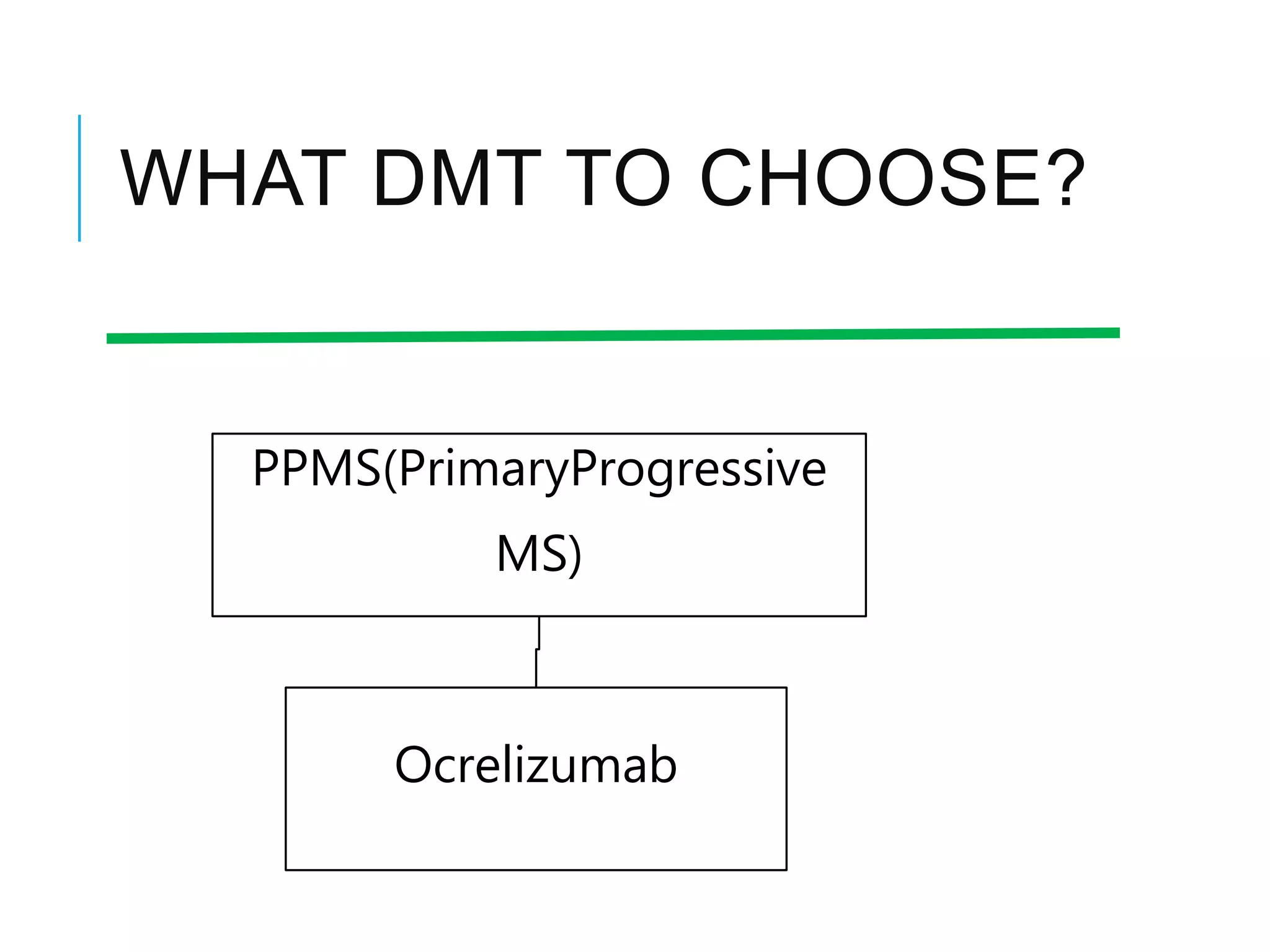 WHAT DMT TO CHOOSE?

PPMS(PrimaryProgressive MS)

Ocrelizumab